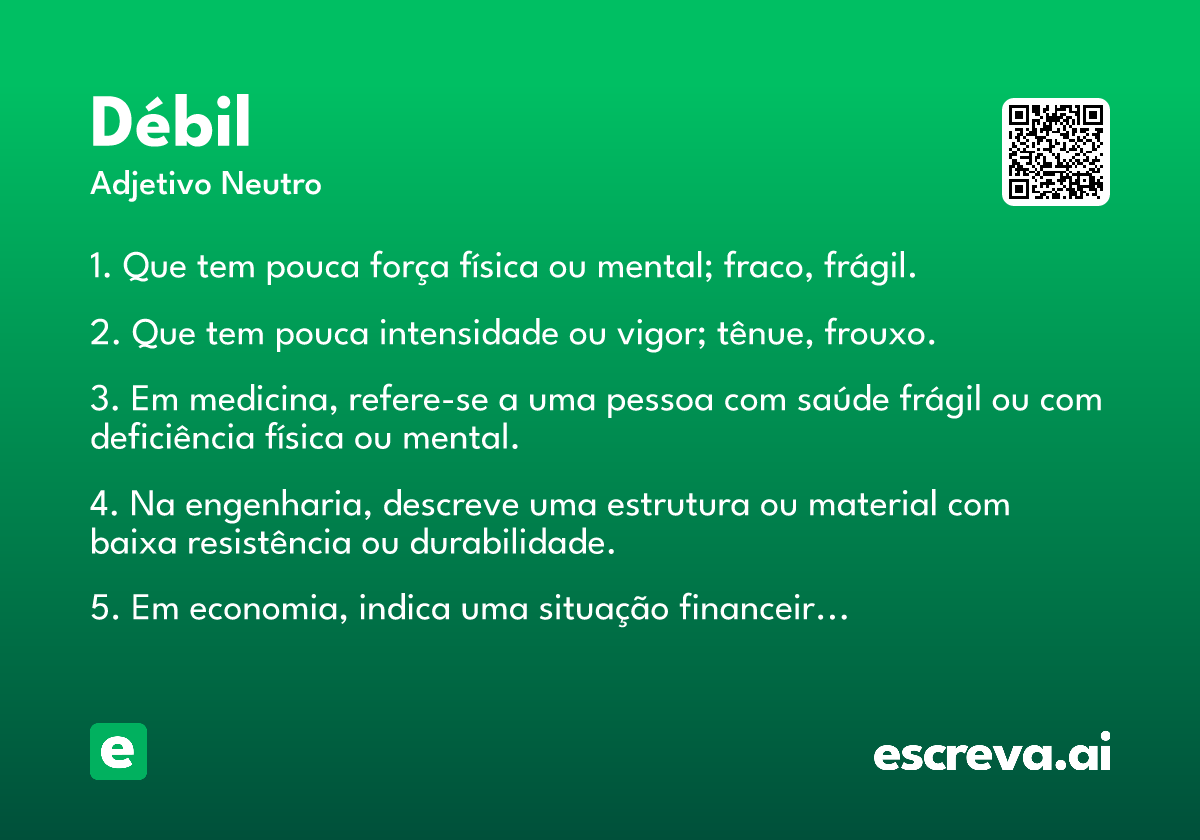 Débil
Adjetivo Neutro

1. Que tem pouca força física ou mental; fraco, frágil.

2. Que tem pouca intensidade ou vigor; tênue, frouxo.

3. Em medicina, refere-se a uma pessoa com saúde frágil ou com deficiência física ou mental.

4. Na engenharia, descreve uma estrutura ou material com baixa resistência ou durabilidade.

5. Em economia, indica uma situação financeir…

e

escreva.ai